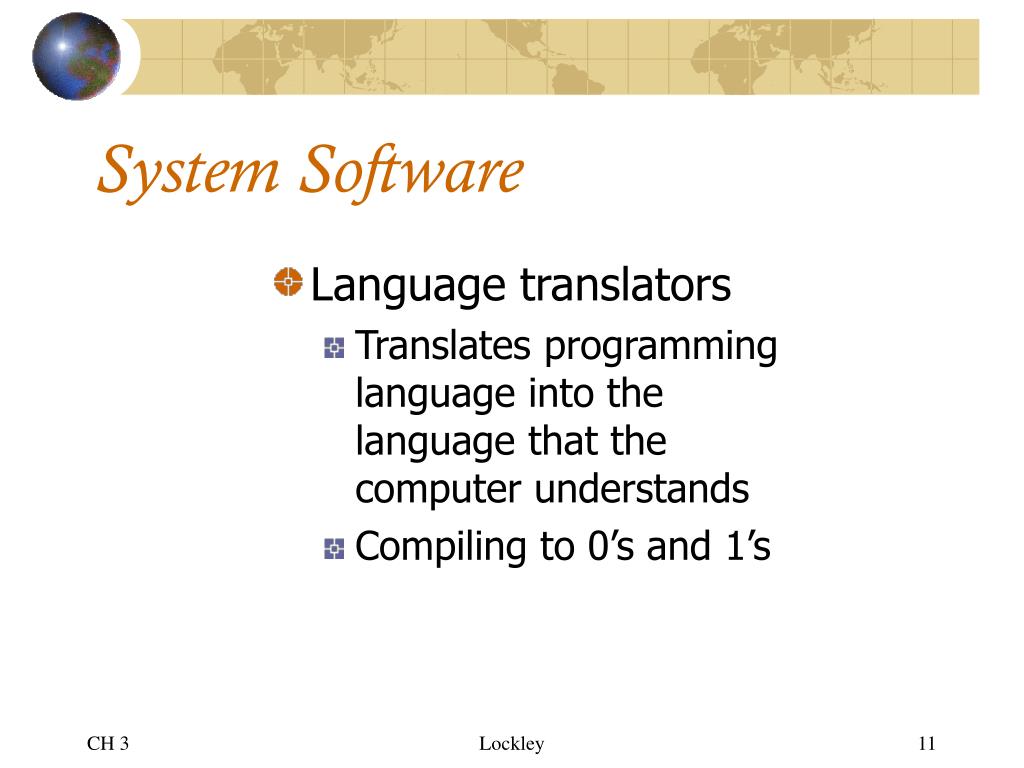 System Software

Language translators

Translates programming language into the language that the computer understands

Compiling to 0’s and 1’s

CH 3

Lockley

11